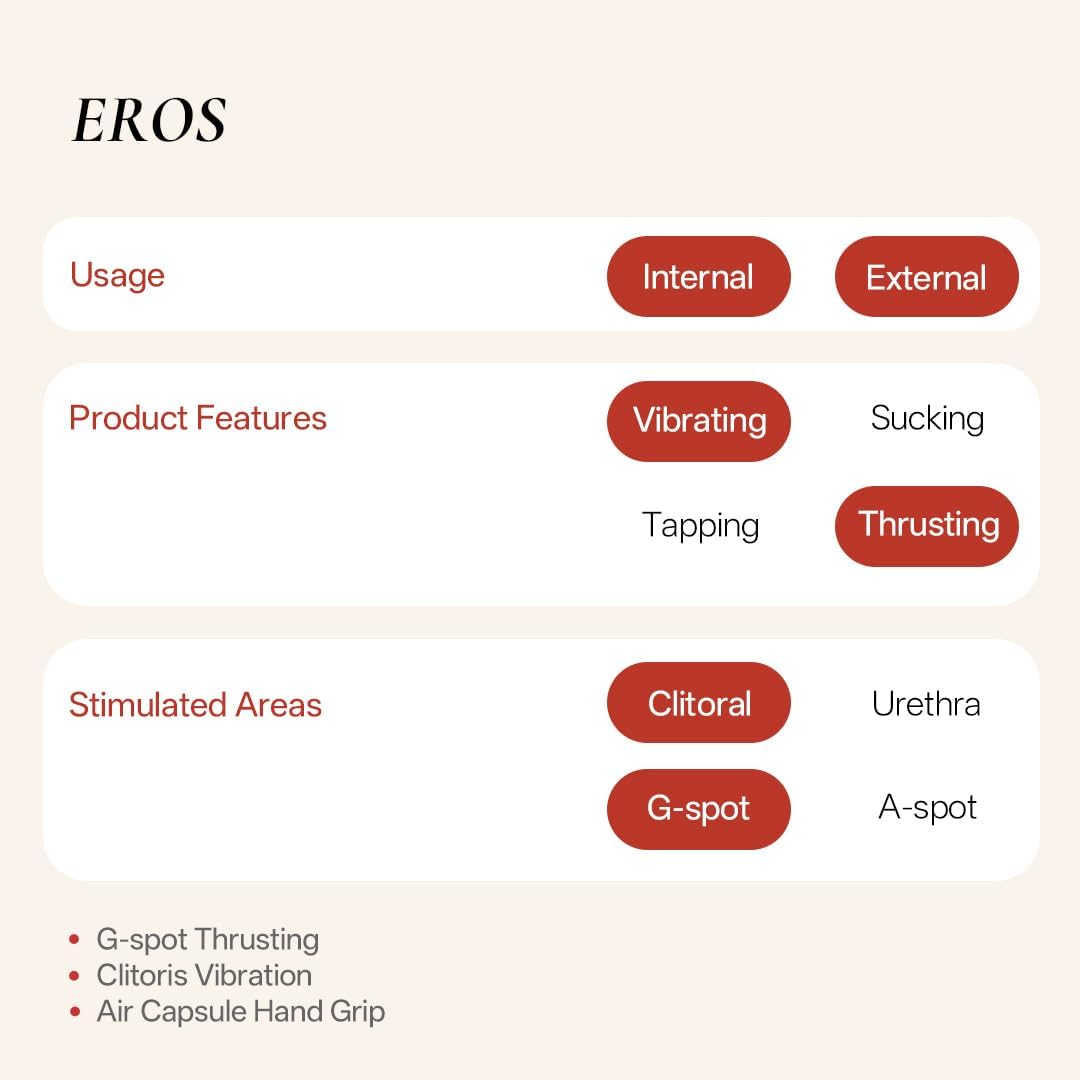 EROS

Usage
Internal
External

Product Features
Vibrating
Sucking
Tapping
Thrusting

Stimulated Areas
Clitoral
Urethra
G-spot
A-spot

• G-spot Thrusting
• Clitoris Vibration
• Air Capsule Hand Grip